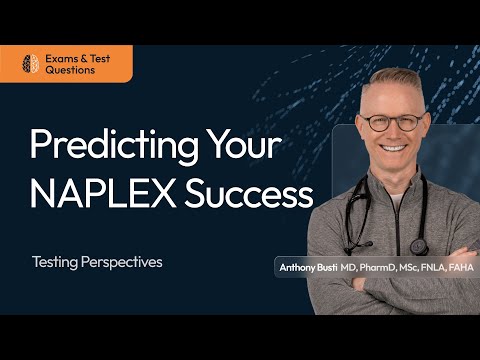 Exams & Test Questions

Predicting Your NAPLEX Success

Testing Perspectives

Anthony Busti MD, PharmD, MSc, FNLA, FAHA